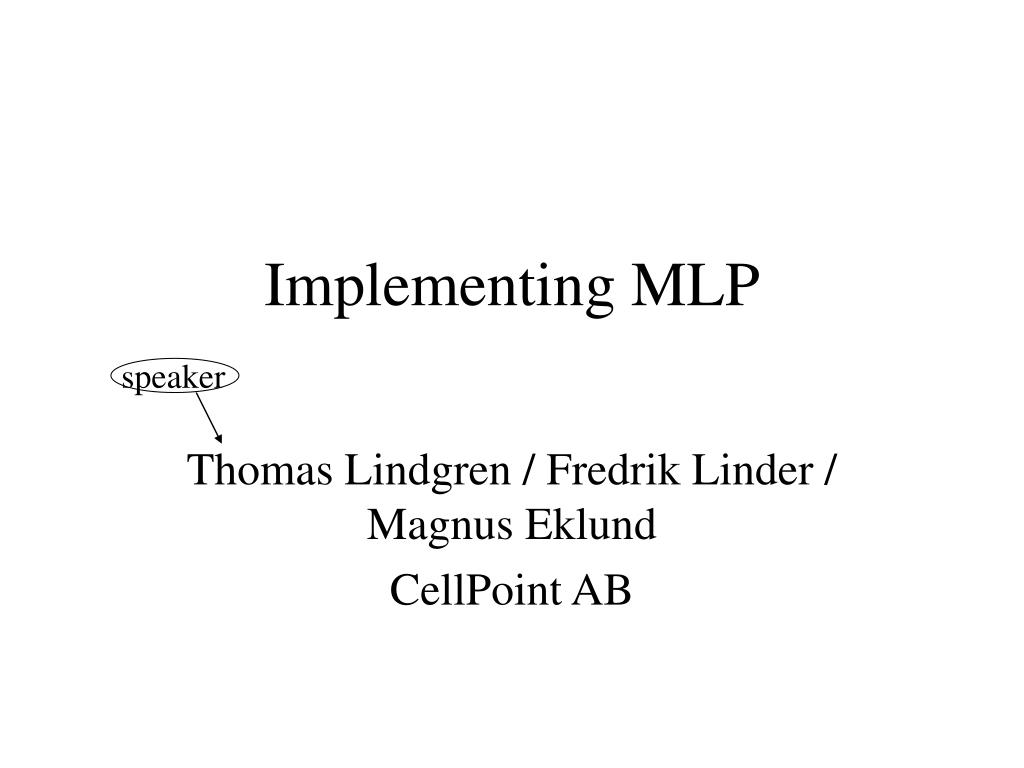 Implementing MLP

speaker

Thomas Lindgren / Fredrik Linder / Magnus Eklund

CellPoint AB